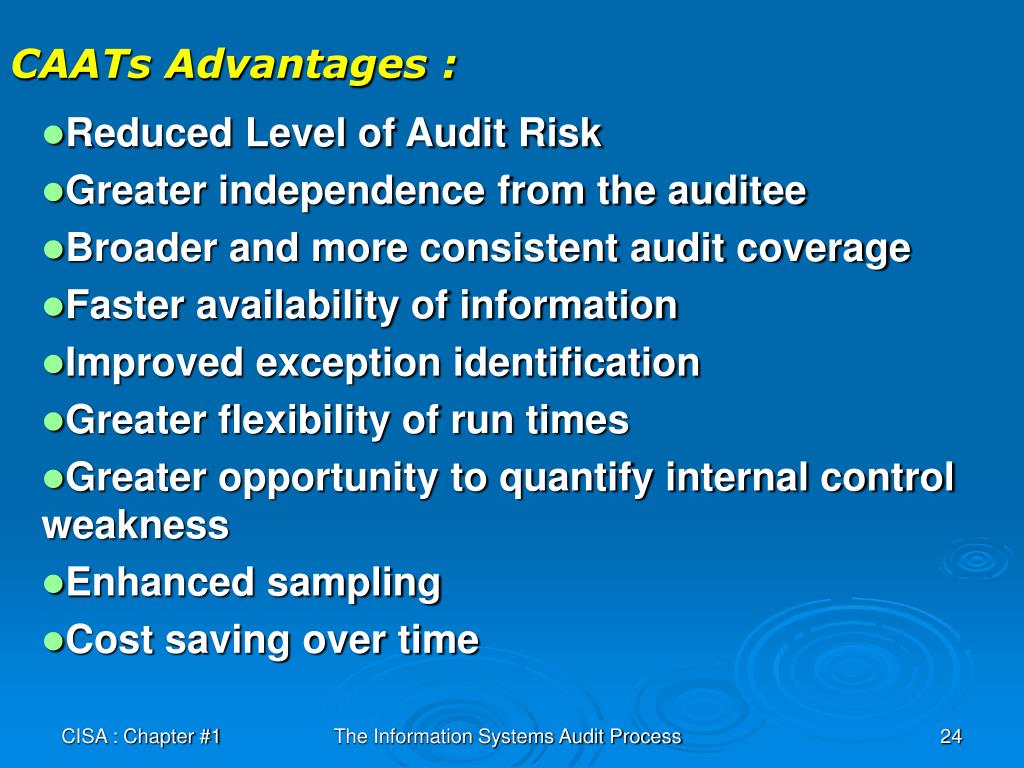 CAATs Advantages :

●Reduced Level of Audit Risk
●Greater independence from the auditee
●Broader and more consistent audit coverage
●Faster availability of information
●Improved exception identification
●Greater flexibility of run times
●Greater opportunity to quantify internal control weakness
●Enhanced sampling
●Cost saving over time

CISA : Chapter #1
The Information Systems Audit Process
24